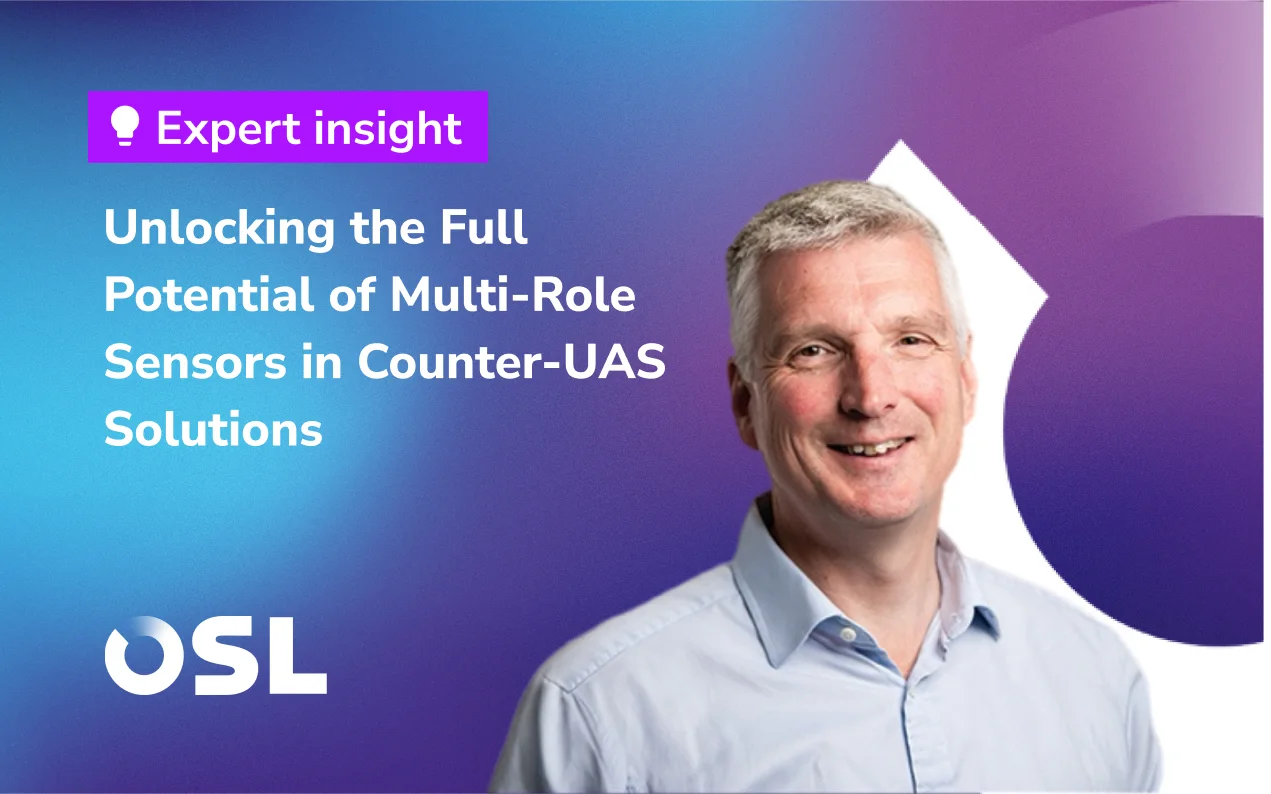 Expert insight

Unlocking the Full Potential of Multi-Role Sensors in Counter-UAS Solutions

OSL